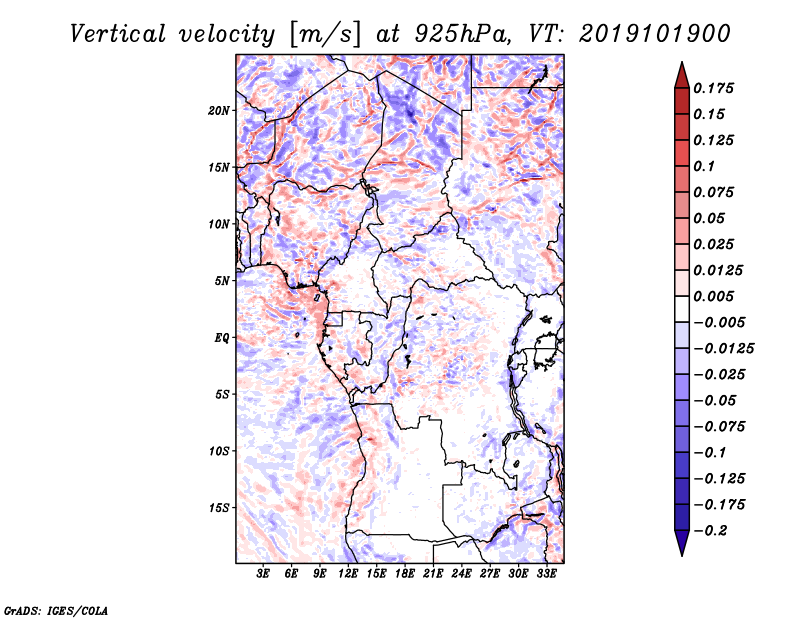 Vertical velocity [m/s] at 925hPa, VT: 2019101900

20N
15N
10N
5N
EQ
5S
10S
15S

3E 6E 9E 12E 15E 18E 21E 24E 27E 30E 33E

0.175
0.15
0.125
0.1
0.075
0.05
0.025
0.0125
0.005
−0.005
−0.0125
−0.025
−0.05
−0.075
−0.1
−0.125
−0.175
−0.2

GrADS: IGES/COLA